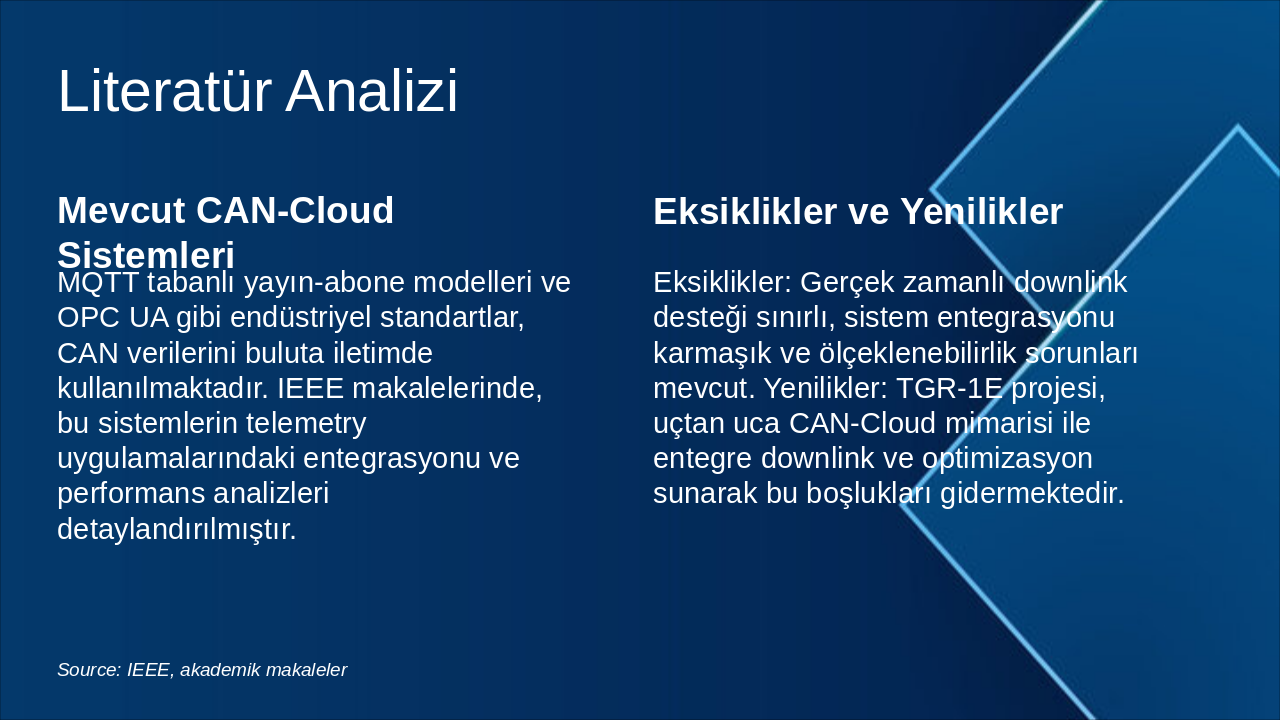 Literatür Analizi

Mevcut CAN-Cloud Sistemleri

MQTT tabanlı yayın-abone modelleri ve OPC UA gibi endüstriyel standartlar, CAN verilerini buluta iletimde kullanılmaktadır. IEEE makalelerinde, bu sistemlerin telemetry uygulamalarındaki entegrasyonu ve performans analizleri detaylandırılmıştır.

Eksiklikler ve Yenilikler

Eksiklikler: Gerçek zamanlı downlink desteği sınırlı, sistem entegrasyonu karmaşık ve ölçeklenebilirlik sorunları mevcut. Yenilikler: TGR-1E projesi, uçtan uca CAN-Cloud mimarisi ile entegre downlink ve optimizasyon sunarak bu boşlukları gidermektedir.

Source: IEEE, akademik makaleler